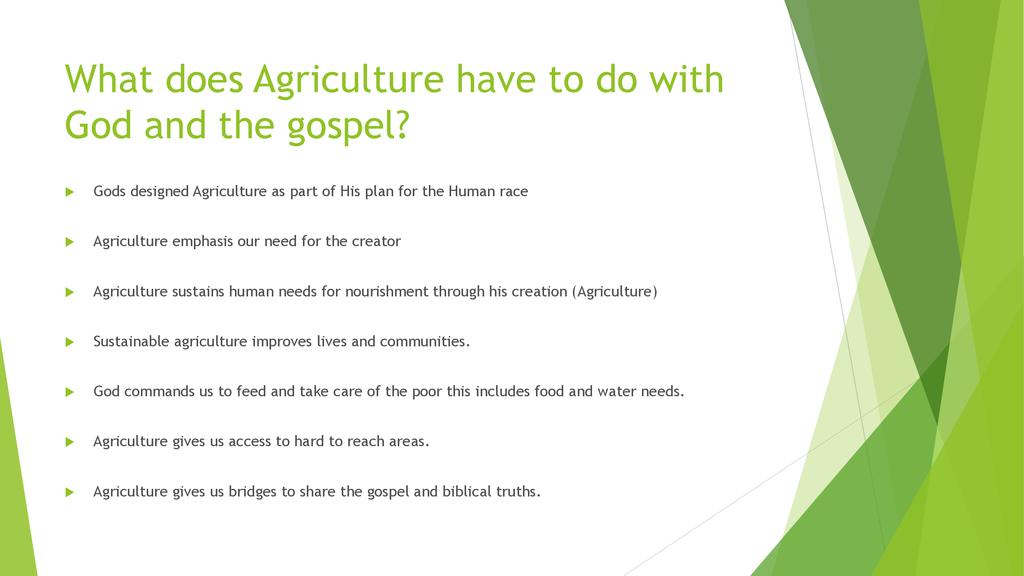 What does Agriculture have to do with God and the gospel?

Gods designed Agriculture as part of His plan for the Human race

Agriculture emphasis our need for the creator

Agriculture sustains human needs for nourishment through his creation (Agriculture)

Sustainable agriculture improves lives and communities.

God commands us to feed and take care of the poor this includes food and water needs.

Agriculture gives us access to hard to reach areas.

Agriculture gives us bridges to share the gospel and biblical truths.